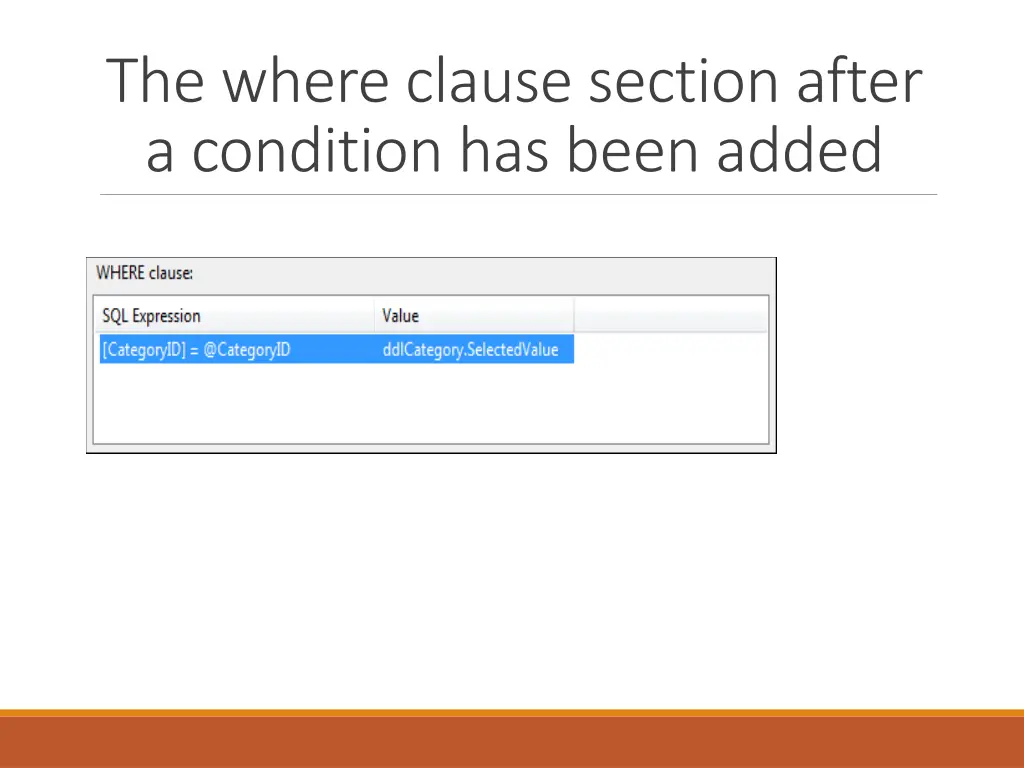 The where clause section after a condition has been added

WHERE clause:

| SQL Expression | Value |
|---|---|
| [CategoryID] = @CategoryID | ddlCategory.SelectedValue |